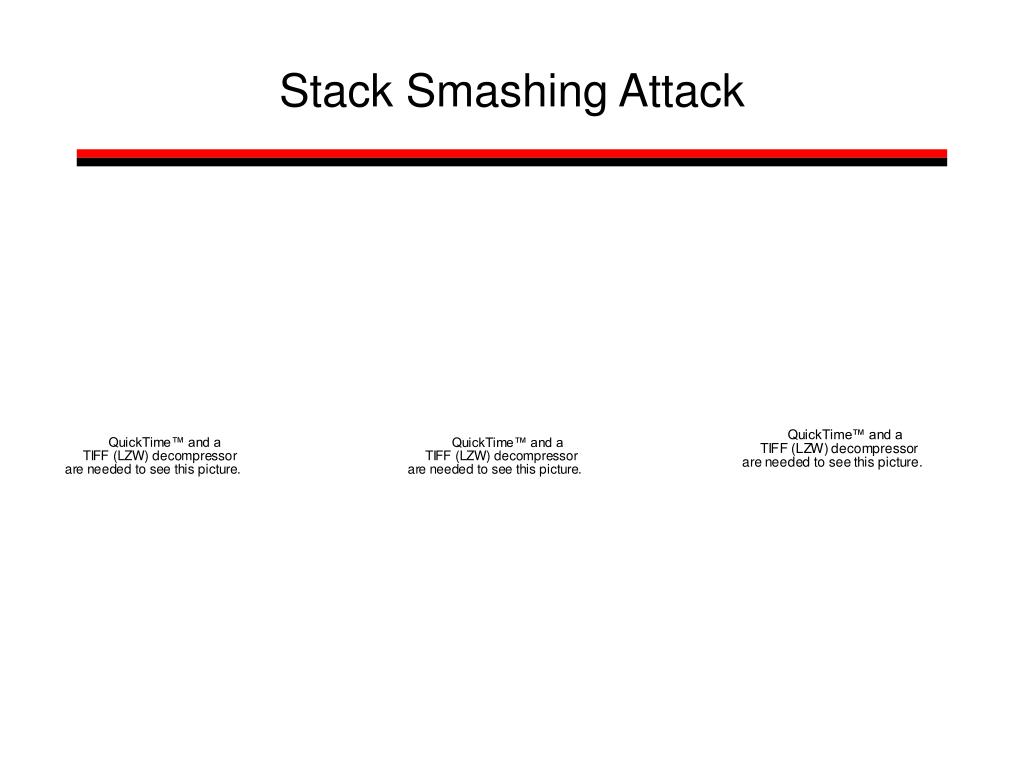 Stack Smashing Attack

QuickTime™ and a
TIFF (LZW) decompressor
are needed to see this picture.

QuickTime™ and a
TIFF (LZW) decompressor
are needed to see this picture.

QuickTime™ and a
TIFF (LZW) decompressor
are needed to see this picture.